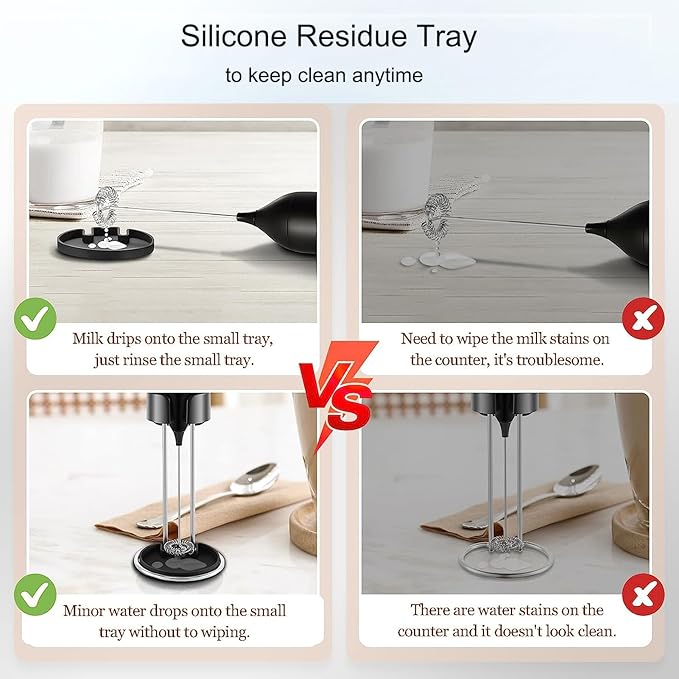 Silicone Residue Tray

to keep clean anytime

Milk drips onto the small tray, just rinse the small tray.

Need to wipe the milk stains on the counter, it's troublesome.

VS

Minor water drops onto the small tray without to wiping.

There are water stains on the counter and it doesn't look clean.